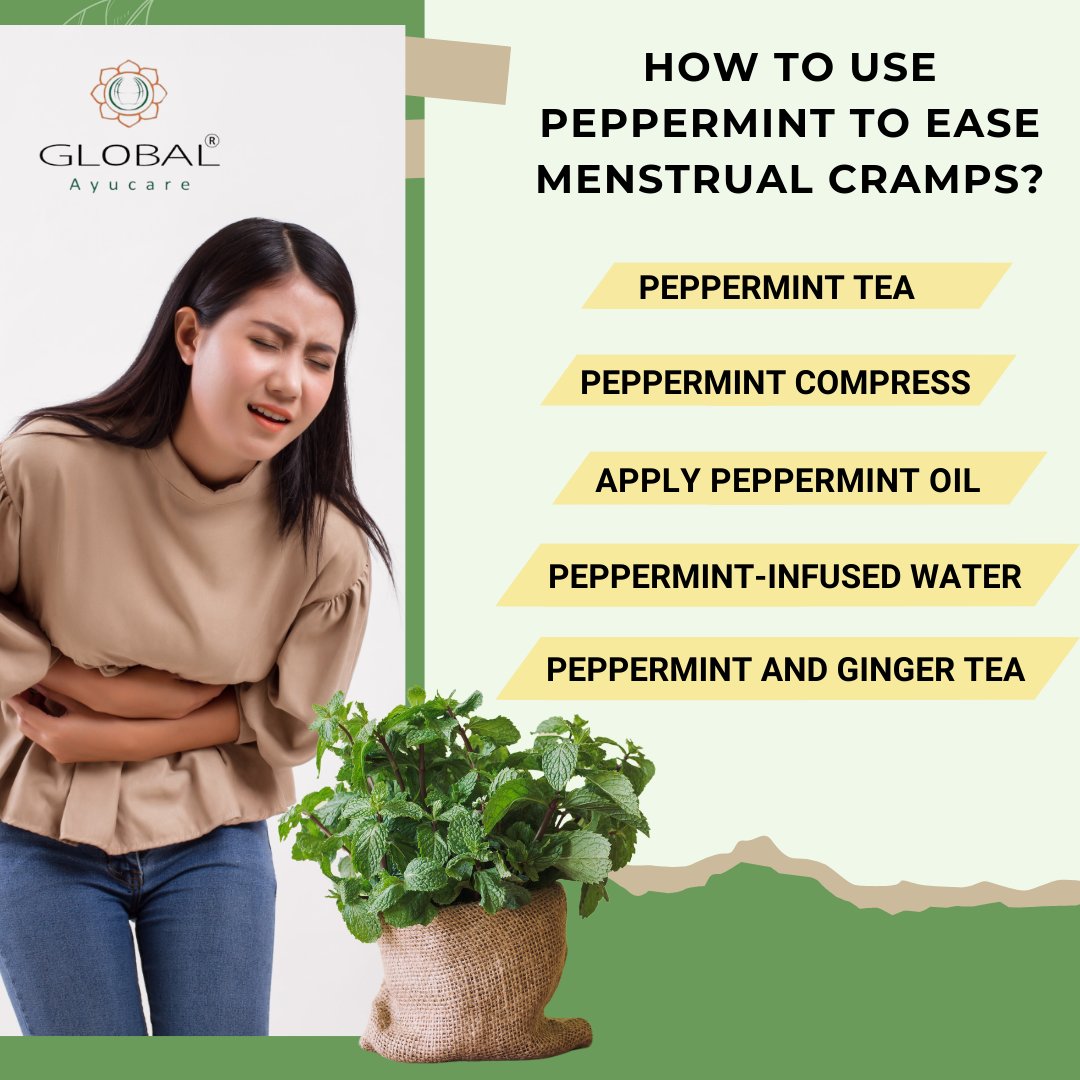 GLOBAL®
Ayucare

HOW TO USE PEPPERMINT TO EASE MENSTRUAL CRAMPS?

PEPPERMINT TEA

PEPPERMINT COMPRESS

APPLY PEPPERMINT OIL

PEPPERMINT-INFUSED WATER

PEPPERMINT AND GINGER TEA